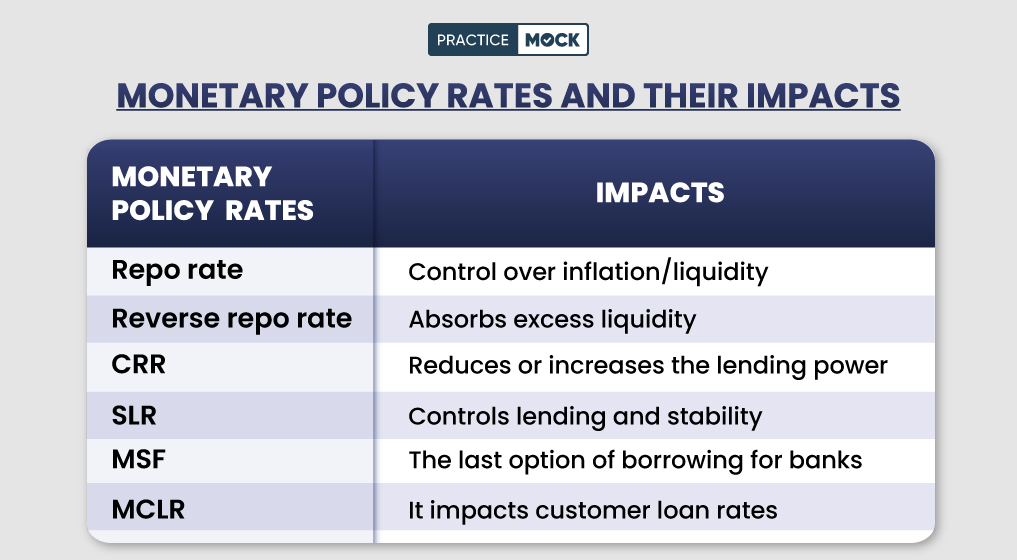 PRACTICE MOCK

MONETARY POLICY RATES AND THEIR IMPACTS

| MONETARY POLICY RATES | IMPACTS |
|---|---|
| Repo rate | Control over inflation/liquidity |
| Reverse repo rate | Absorbs excess liquidity |
| CRR | Reduces or increases the lending power |
| SLR | Controls lending and stability |
| MSF | The last option of borrowing for banks |
| MCLR | It impacts customer loan rates |